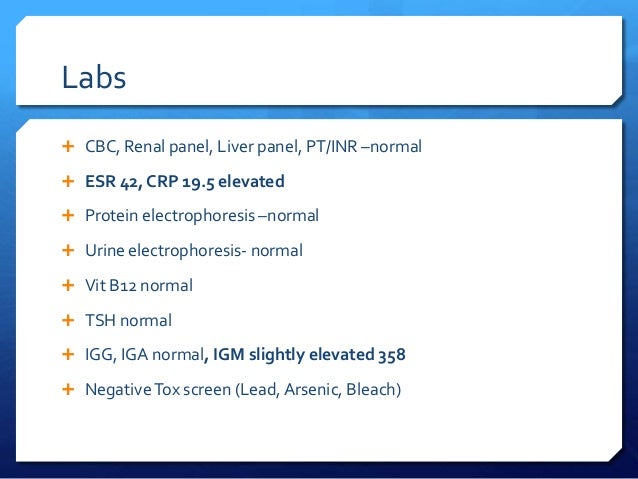 Labs

+ CBC, Renal panel, Liver panel, PT/INR –normal
+ ESR 42, CRP 19.5 elevated
+ Protein electrophoresis –normal
+ Urine electrophoresis- normal
+ Vit B12 normal
+ TSH normal
+ IGG, IGA normal, IGM slightly elevated 358
+ Negative Tox screen (Lead, Arsenic, Bleach)